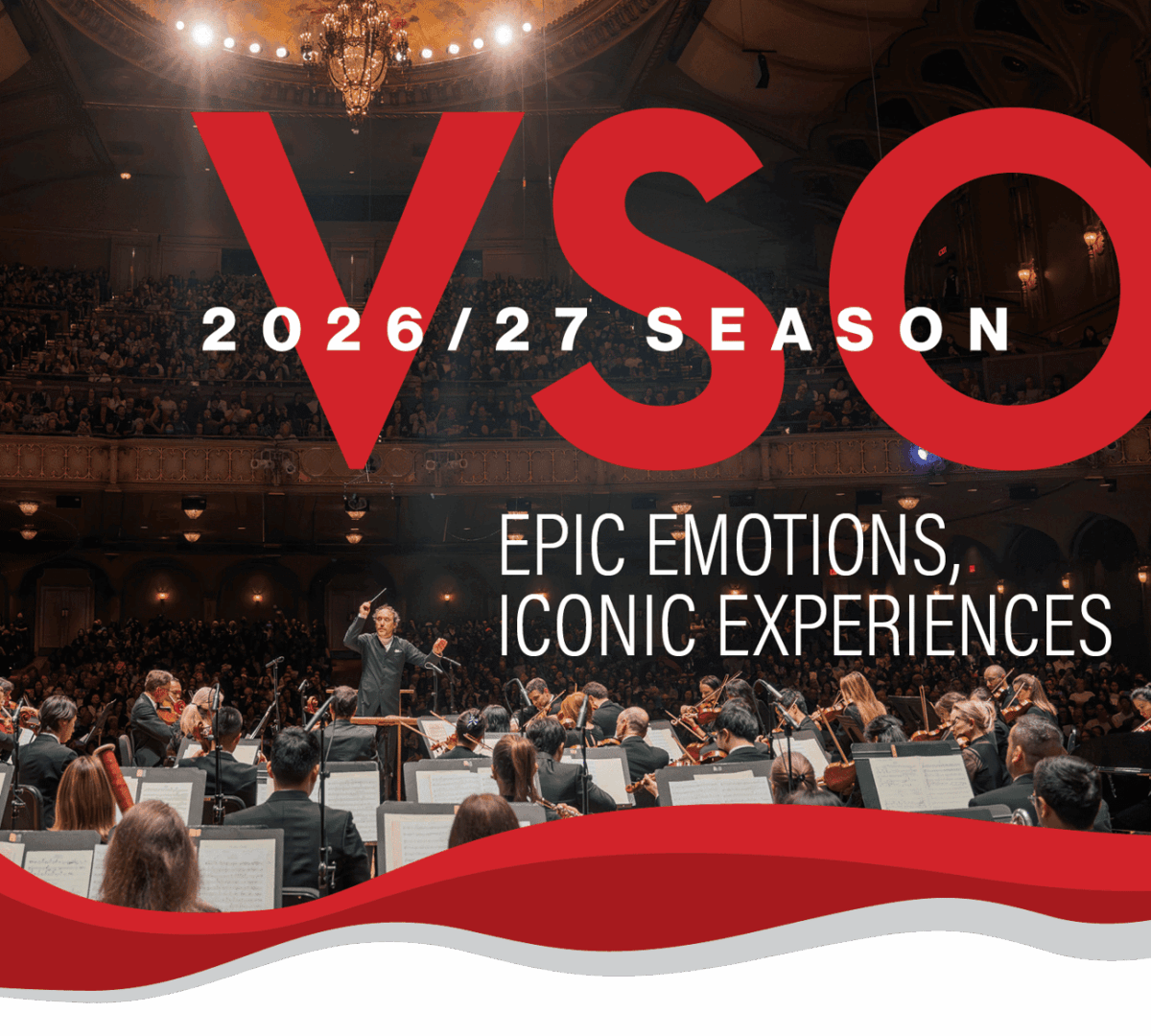 VSO
2026/27 SEASON

EPIC EMOTIONS, ICONIC EXPERIENCES